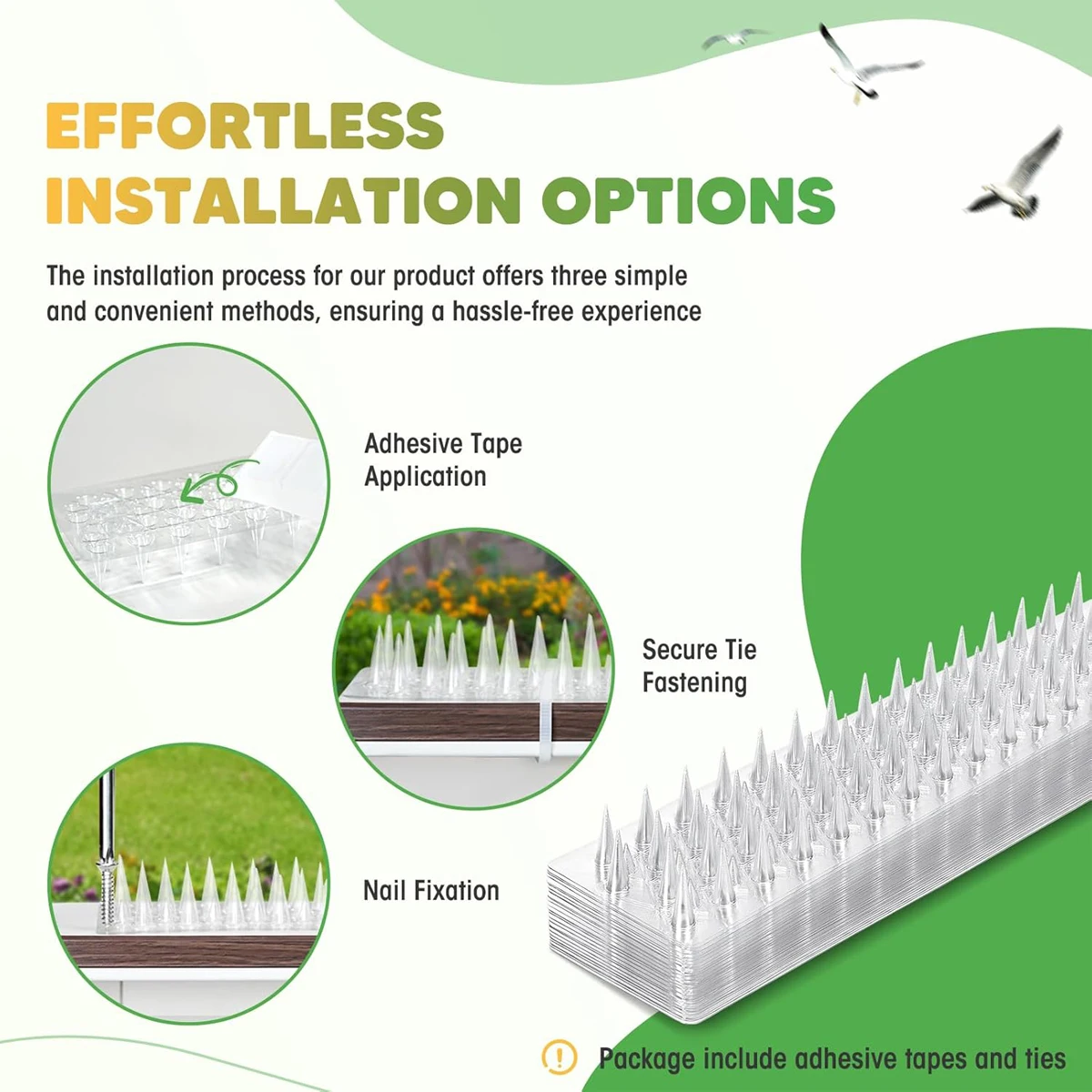 EFFORTLESS
INSTALLATION OPTIONS

The installation process for our product offers three simple and convenient methods, ensuring a hassle-free experience

Adhesive Tape
Application

Secure Tie
Fastening

Nail Fixation

Package include adhesive tapes and ties